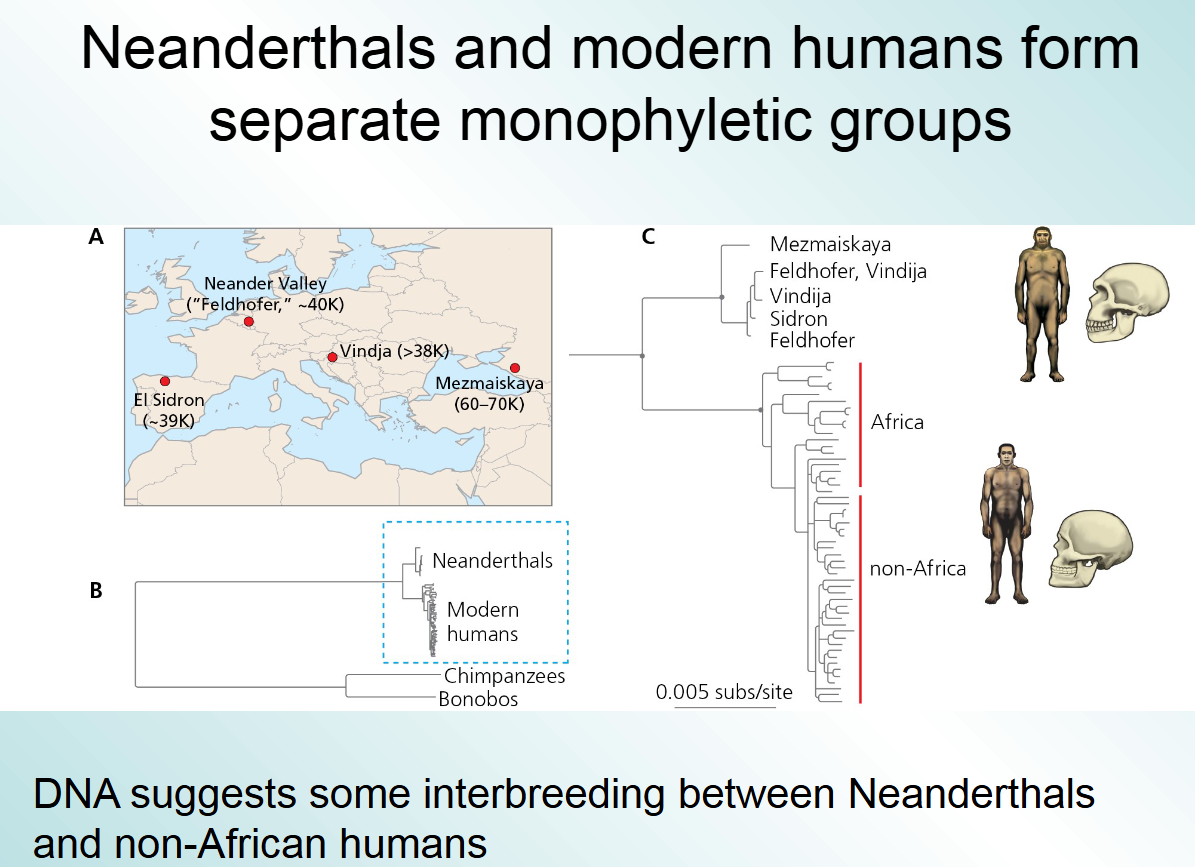 Neanderthals and modern humans form separate monophyletic groups

A

Neander Valley ("Feldhofer," ~40K)

Vindja (>38K)

El Sidron (~39K)

Mezmaiskaya (60–70K)

B

Neanderthals

Modern humans

Chimpanzees

Bonobos

C

Mezmaiskaya

Feldhofer, Vindija

Vindija

Sidron

Feldhofer

Africa

non-Africa

0.005 subs/site

DNA suggests some interbreeding between Neanderthals and non-African humans